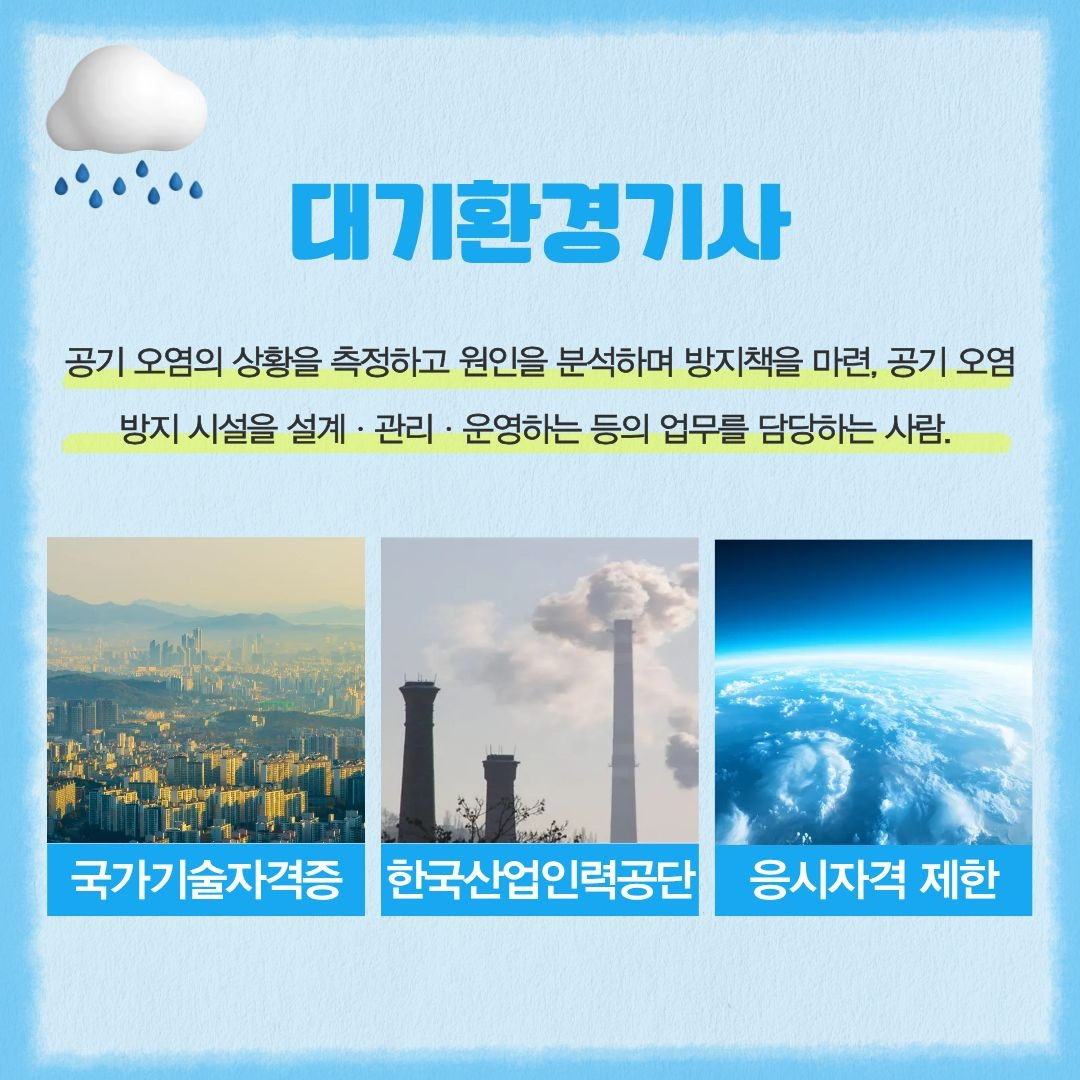 대기환경기사

공기 오염의 상황을 측정하고 원인을 분석하며 방지책을 마련, 공기 오염 방지 시설을 설계 · 관리 · 운영하는 등의 업무를 담당하는 사람.

국가기술자격증

한국산업인력공단

응시자격 제한